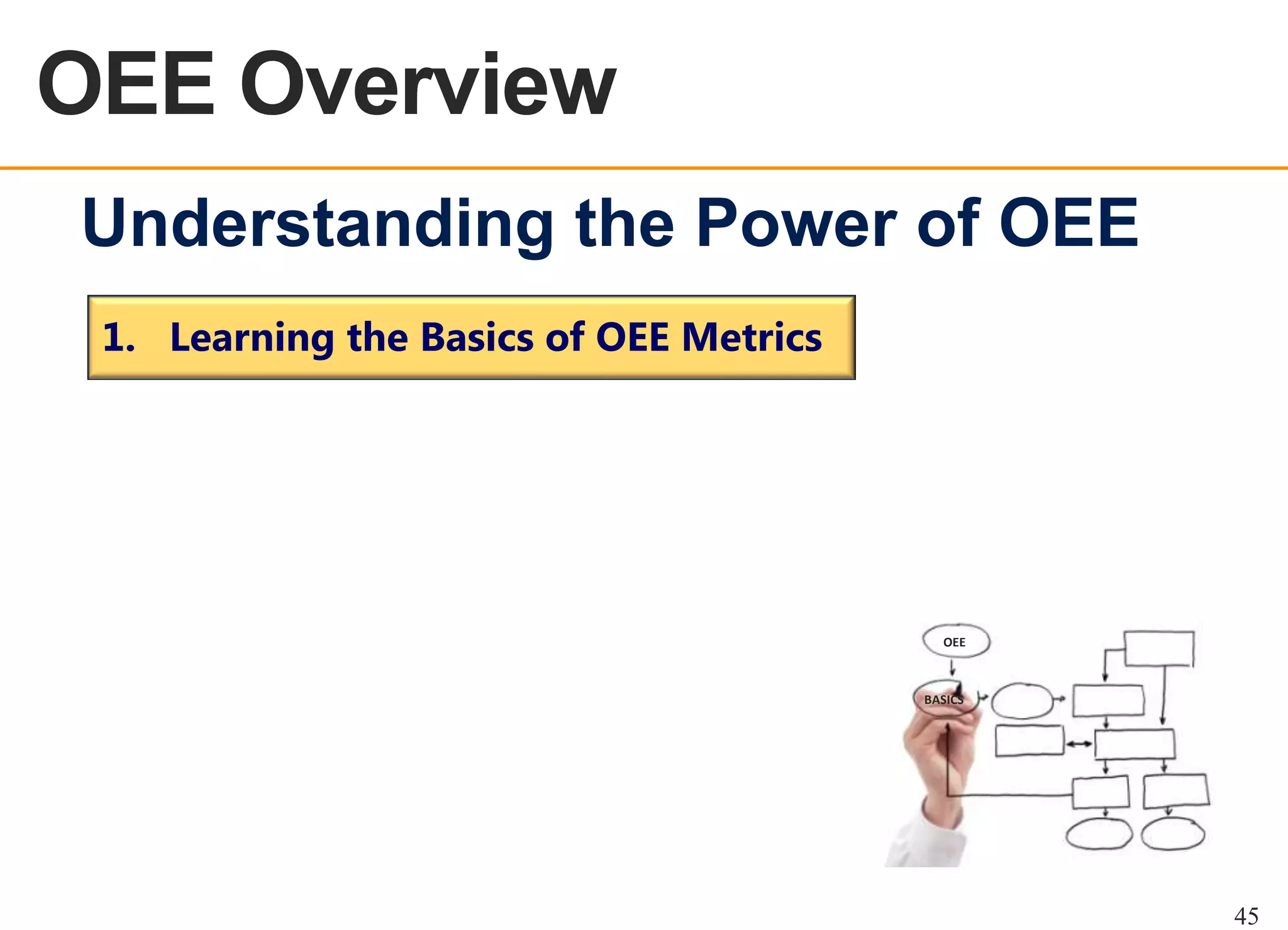 OEE Overview

Understanding the Power of OEE

1. Learning the Basics of OEE Metrics

OEE

BASICS

45